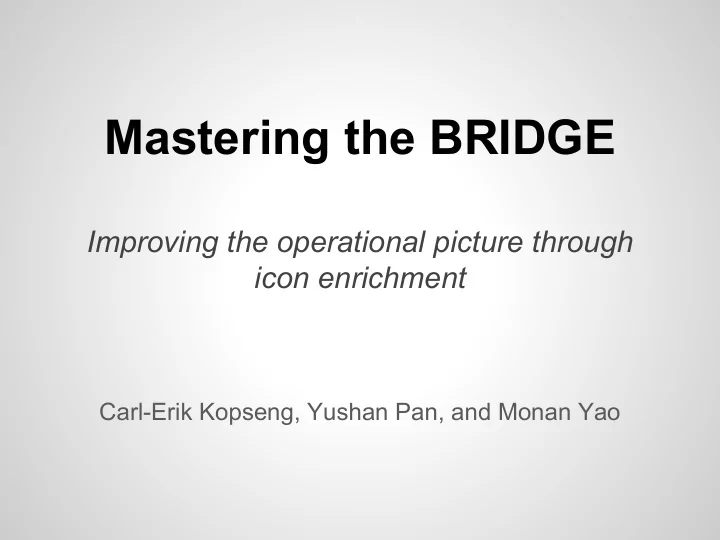 Mastering the BRIDGE

Improving the operational picture through icon enrichment

Carl-Erik Kopseng, Yushan Pan, and Monan Yao